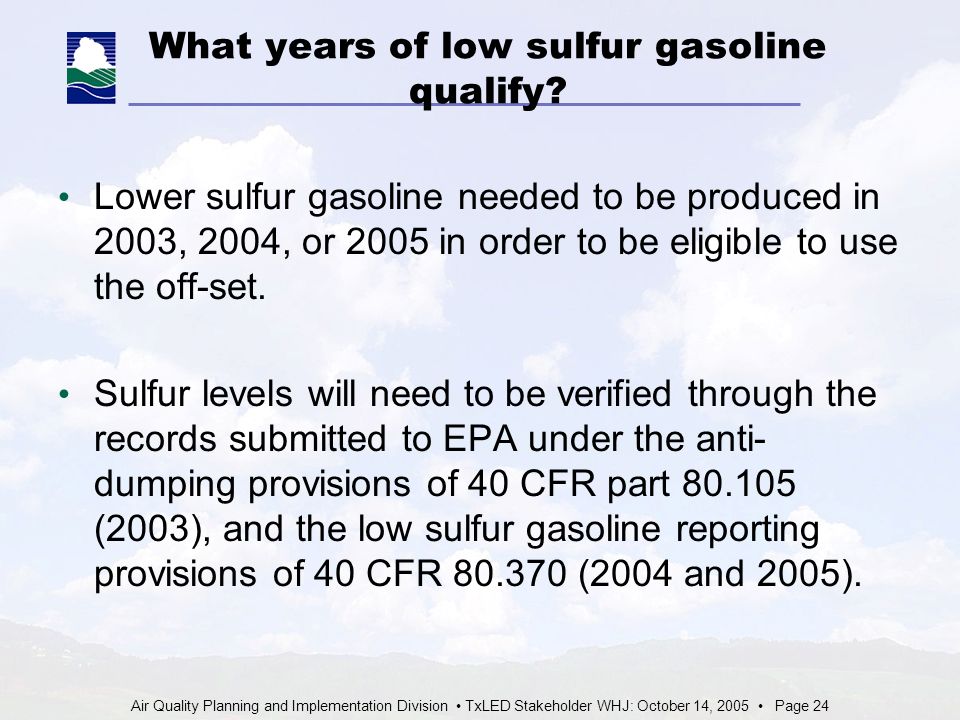 What years of low sulfur gasoline qualify?

• Lower sulfur gasoline needed to be produced in 2003, 2004, or 2005 in order to be eligible to use the off-set.

• Sulfur levels will need to be verified through the records submitted to EPA under the anti-dumping provisions of 40 CFR part 80.105 (2003), and the low sulfur gasoline reporting provisions of 40 CFR 80.370 (2004 and 2005).

Air Quality Planning and Implementation Division • TxLED Stakeholder WHJ: October 14, 2005 • Page 24